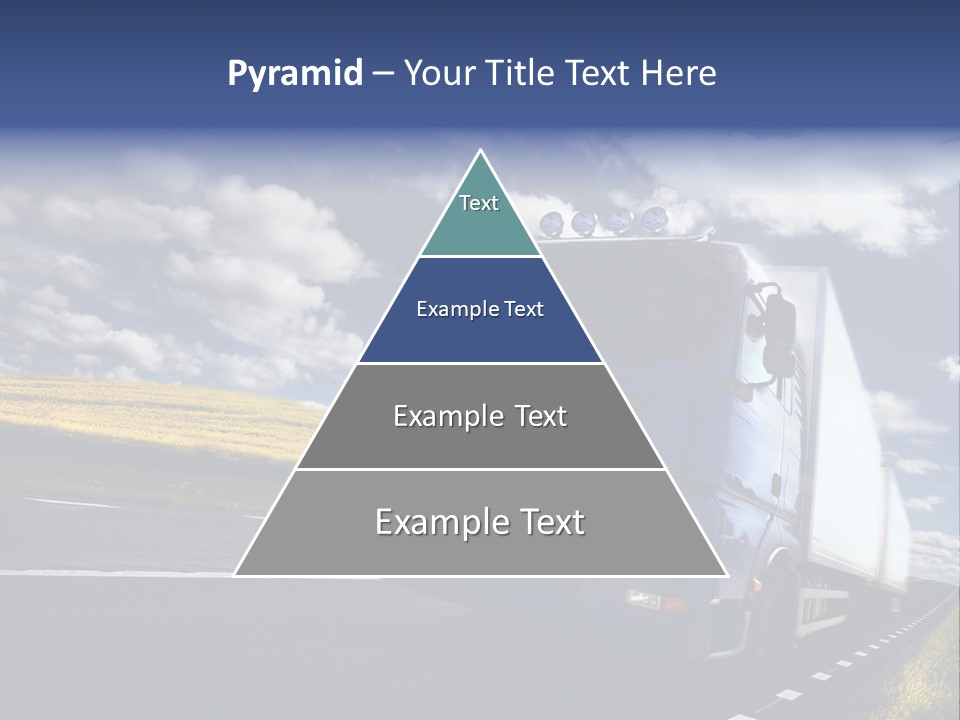 Pyramid – Your Title Text Here

Text

Example Text

Example Text

Example Text